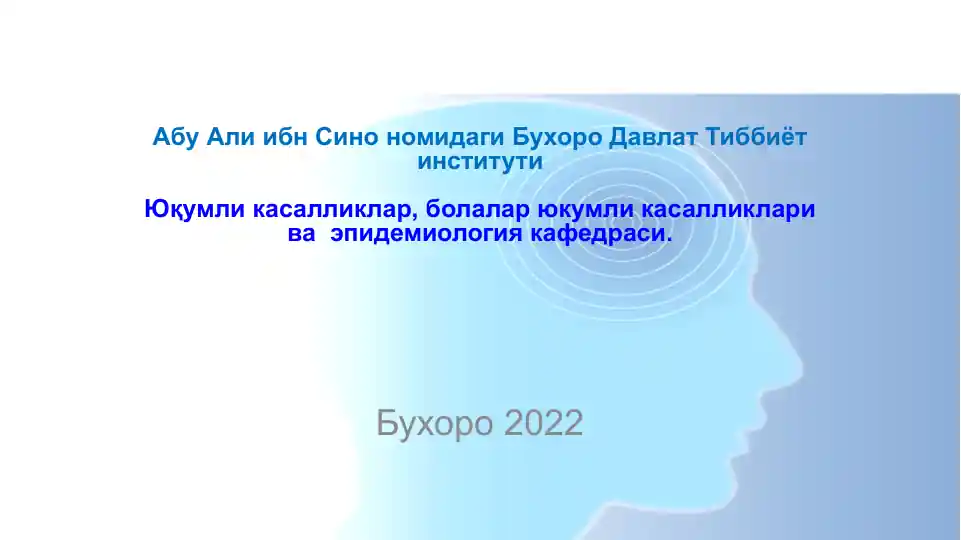 Абу Али ибн Сино номидаги Бухоро Давлат Тиббиёт институти

Юқумли касалликлар, болалар юкумли касалликлари ва эпидемиология кафедраси.

Бухоро 2022